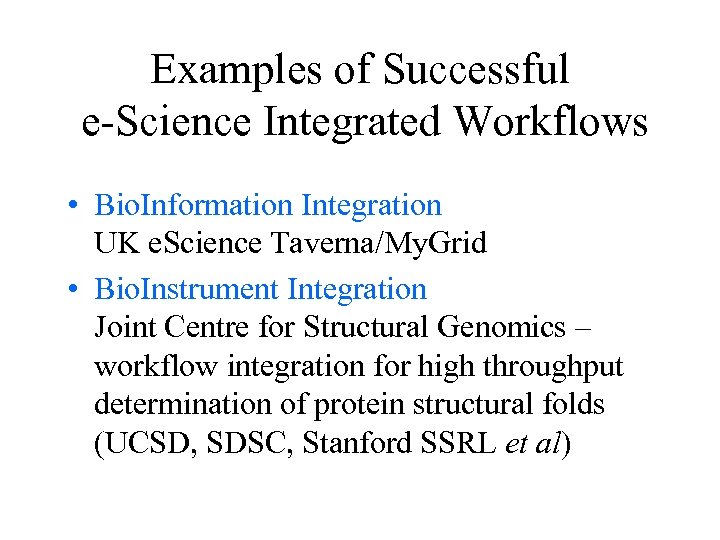 Examples of Successful e-Science Integrated Workflows

• BioInformation Integration
UK eScience Taverna/MyGrid

• BioInstrument Integration
Joint Centre for Structural Genomics – workflow integration for high throughput determination of protein structural folds (UCSD, SDSC, Stanford SSRL et al)